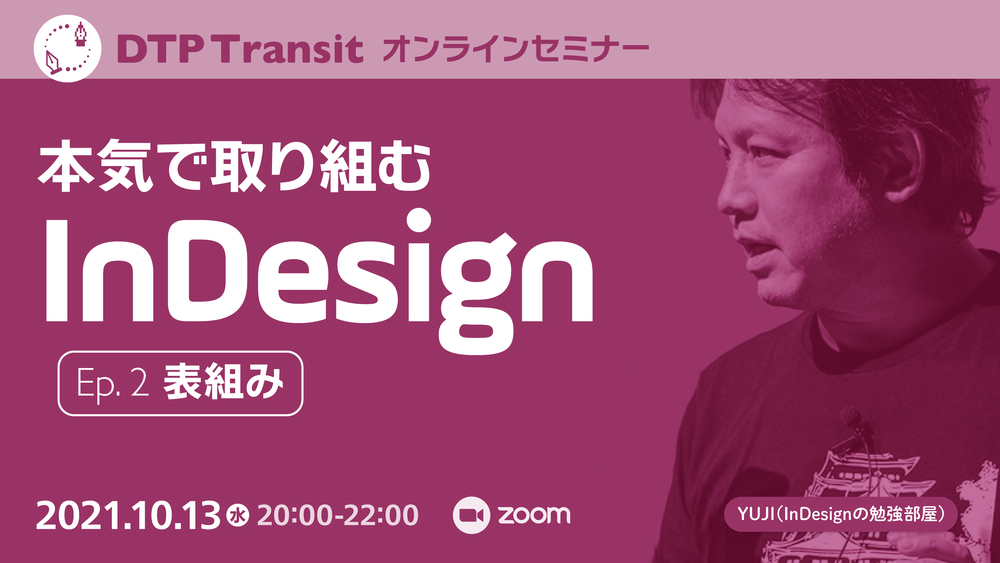 DTP Transit オンラインセミナー

本気で取り組む
InDesign

Ep. 2 表組み

2021.10.13 水 20:00-22:00

zoom

YUJI（InDesignの勉強部屋）